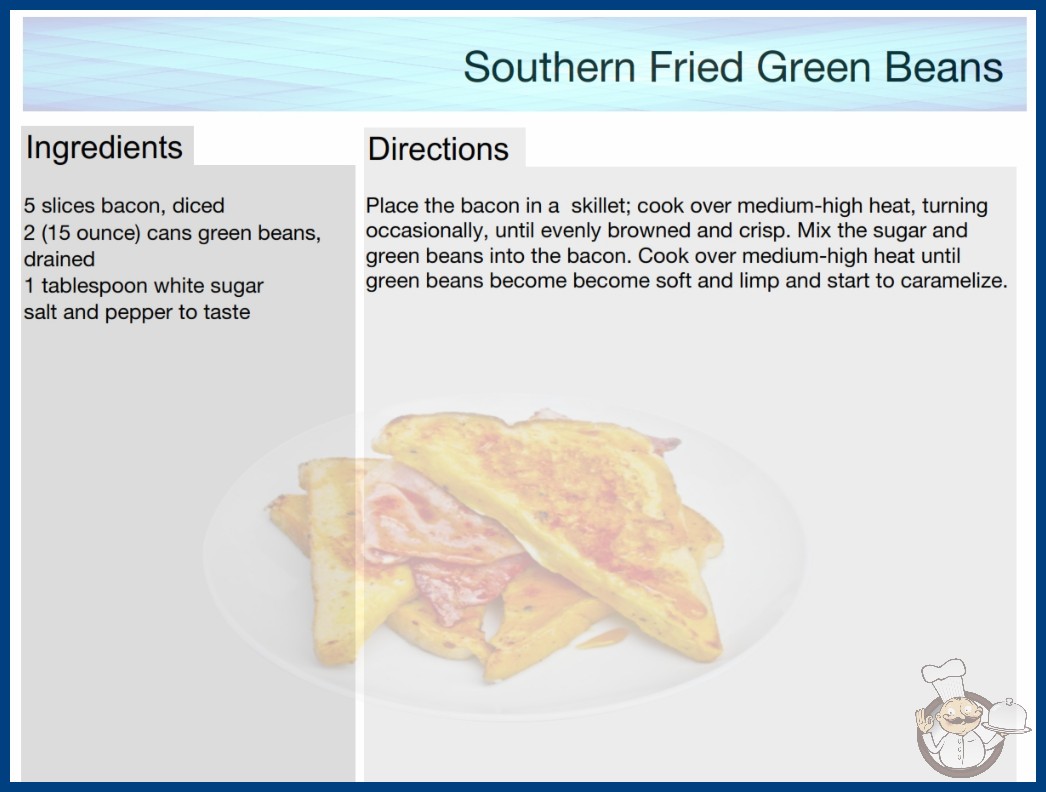 Southern Fried Green Beans

Ingredients

5 slices bacon, diced
2 (15 ounce) cans green beans, drained
1 tablespoon white sugar
salt and pepper to taste

Directions

Place the bacon in a skillet; cook over medium-high heat, turning occasionally, until evenly browned and crisp. Mix the sugar and green beans into the bacon. Cook over medium-high heat until green beans become become soft and limp and start to caramelize.